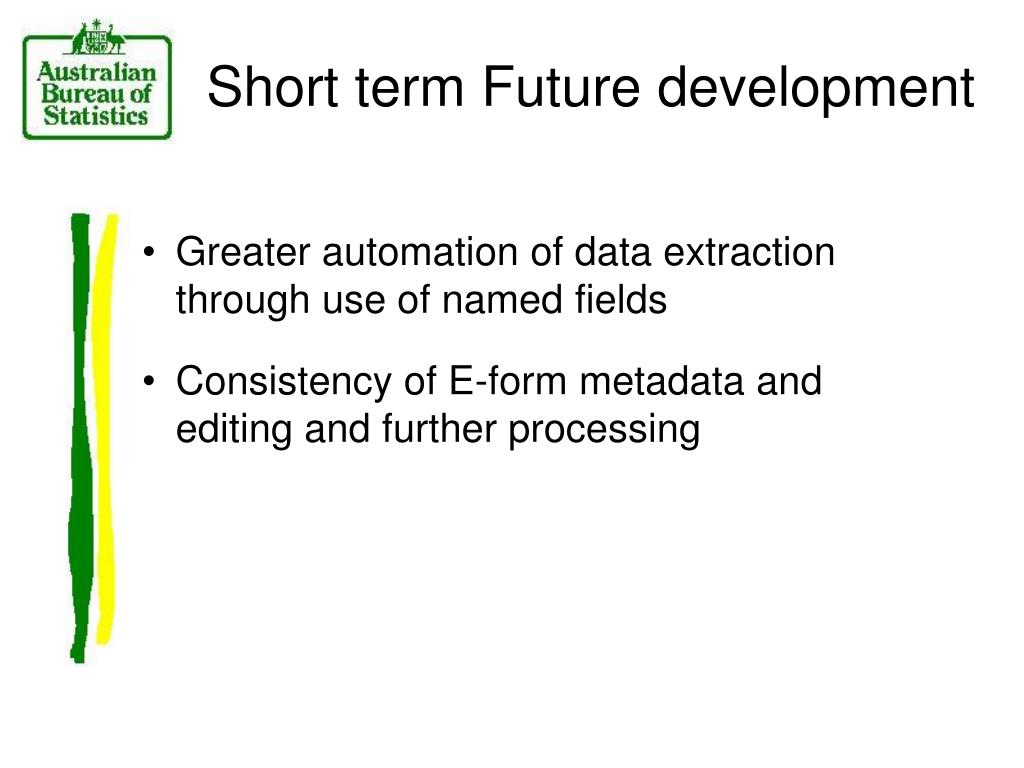 Australian Bureau of Statistics

Short term Future development

• Greater automation of data extraction through use of named fields

• Consistency of E-form metadata and editing and further processing